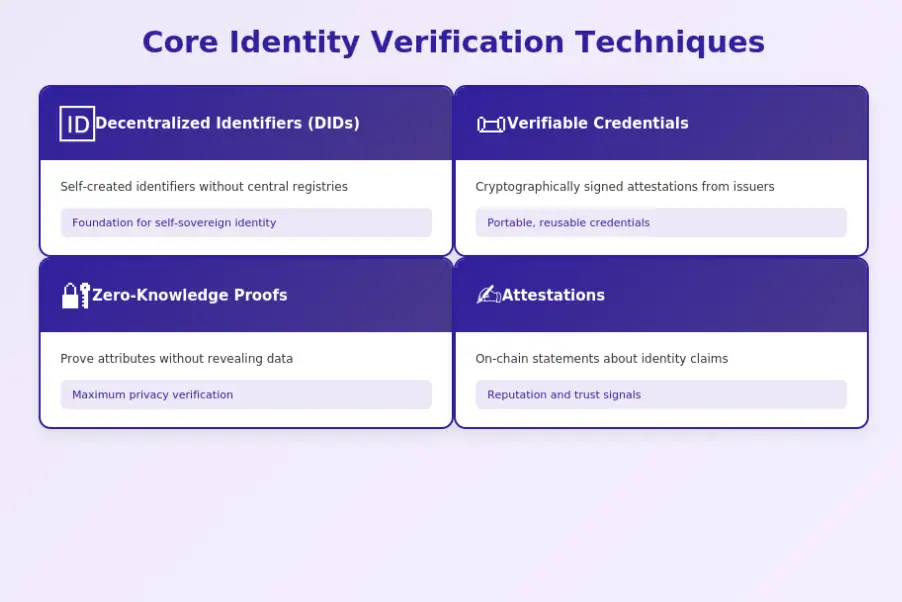 Core Identity Verification Techniques

ID Decentralized Identifiers (DIDs)

Self-created identifiers without central registries

Foundation for self-sovereign identity

Verifiable Credentials

Cryptographically signed attestations from issuers

Portable, reusable credentials

Zero-Knowledge Proofs

Prove attributes without revealing data

Maximum privacy verification

Attestations

On-chain statements about identity claims

Reputation and trust signals